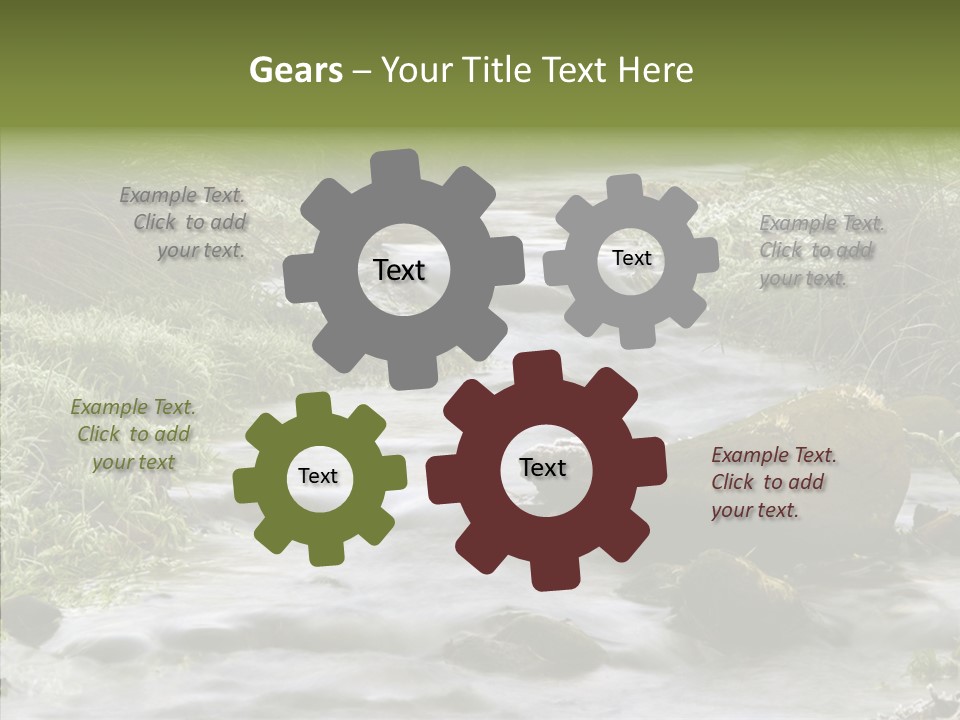 Gears – Your Title Text Here

Example Text. Click to add your text.

Text

Text

Example Text. Click to add your text.

Example Text. Click to add your text

Text

Text

Example Text. Click to add your text.